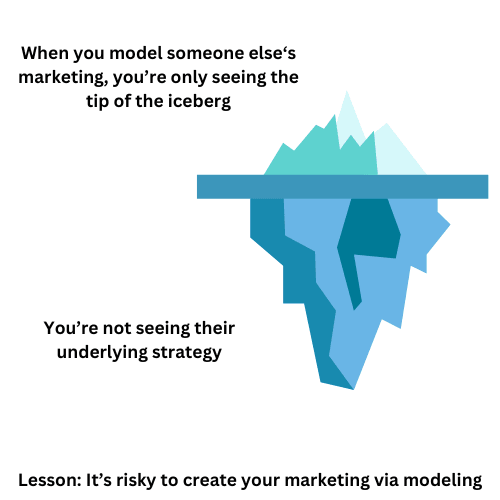 When you model someone else‘s marketing, you’re only seeing the tip of the iceberg

You’re not seeing their underlying strategy

Lesson: It’s risky to create your marketing via modeling